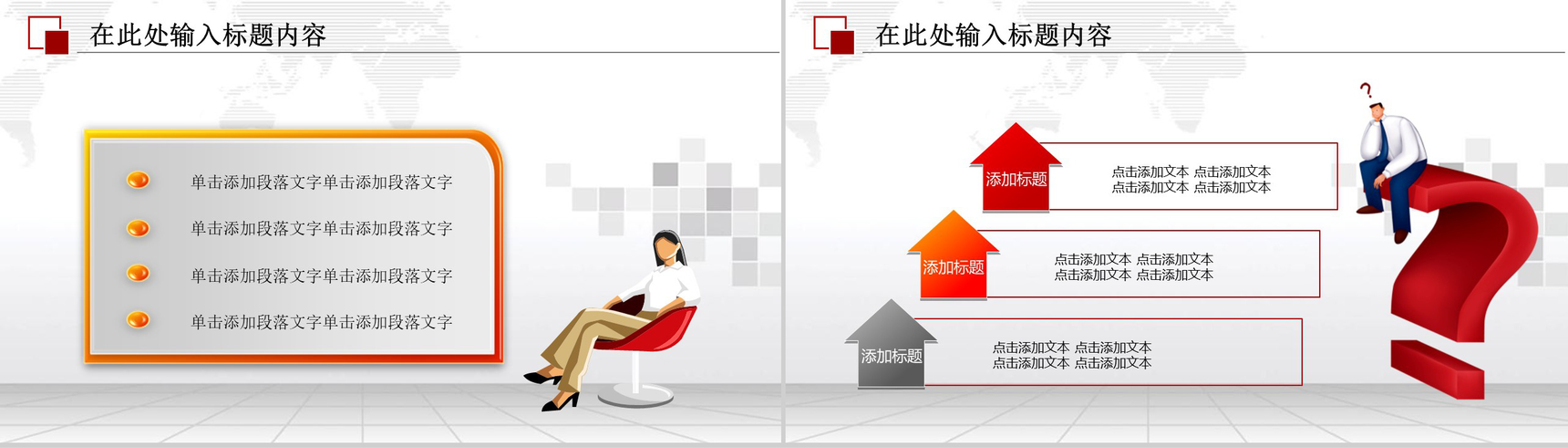 在此处输入标题内容

单击添加段落文字单击添加段落文字

单击添加段落文字单击添加段落文字

单击添加段落文字单击添加段落文字

单击添加段落文字单击添加段落文字

在此处输入标题内容

?

添加标题

点击添加文本 点击添加文本
点击添加文本 点击添加文本

添加标题

点击添加文本 点击添加文本
点击添加文本 点击添加文本

添加标题

点击添加文本 点击添加文本
点击添加文本 点击添加文本